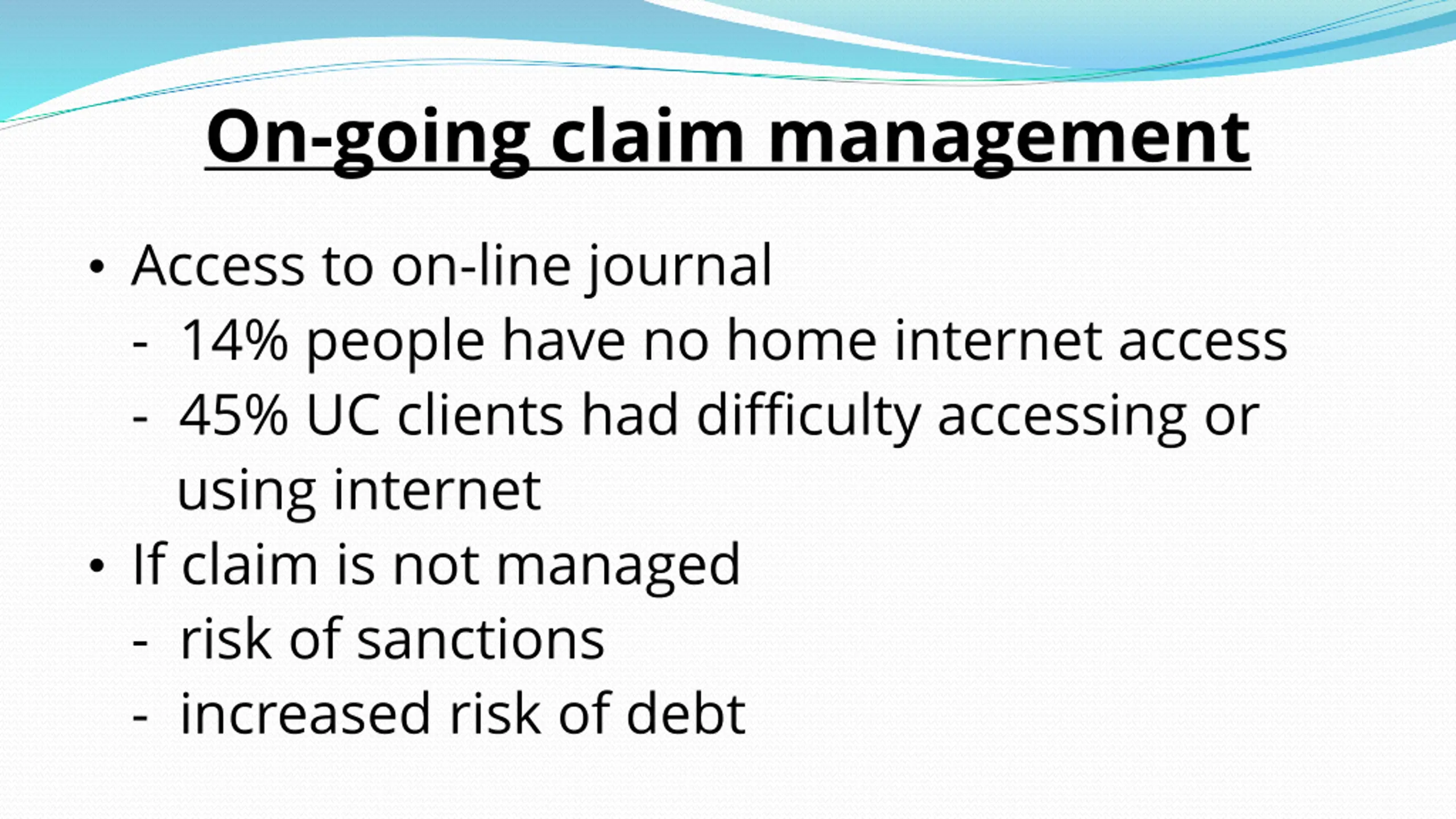 On-going claim management

• Access to on-line journal
- 14% people have no home internet access
- 45% UC clients had difficulty accessing or using internet
• If claim is not managed
- risk of sanctions
- increased risk of debt